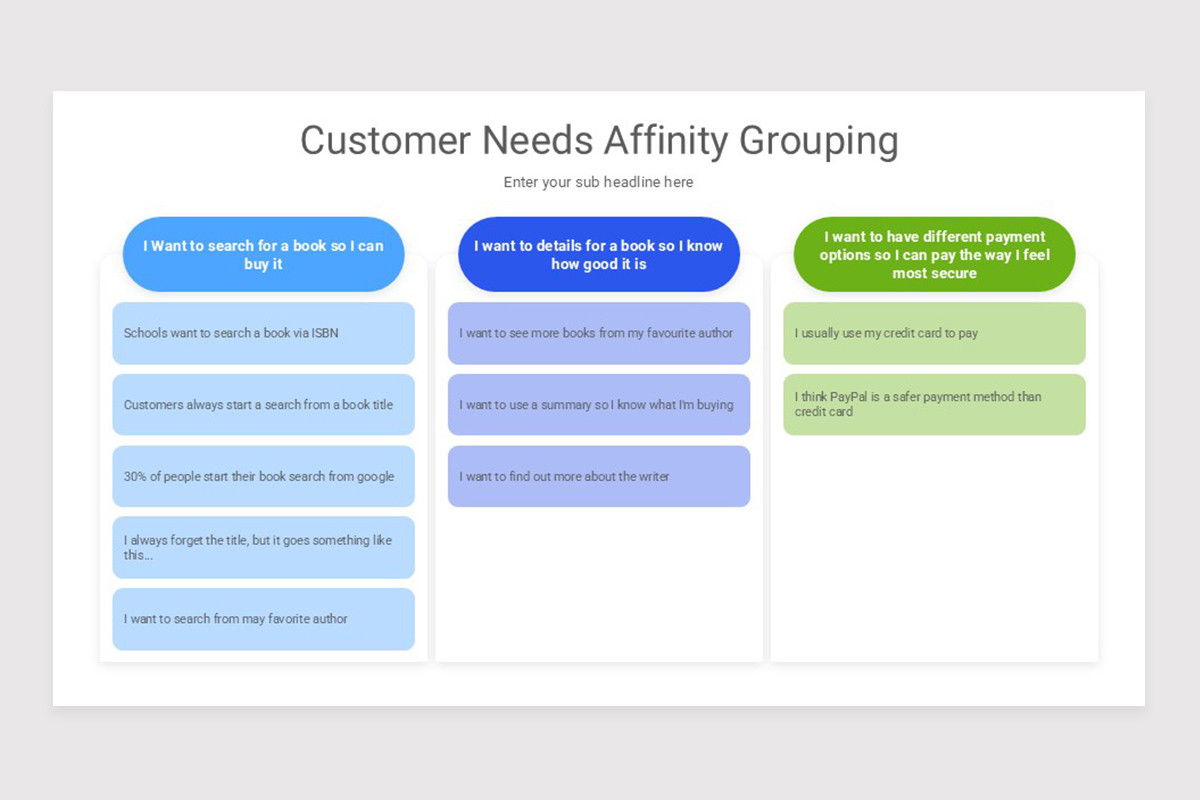 Customer Needs Affinity Grouping

Enter your sub headline here

I Want to search for a book so I can buy it

Schools want to search a book via ISBN

Customers always start a search from a book title

30% of people start their book search from google

I always forget the title, but it goes something like this...

I want to search from may favorite author

I want to details for a book so I know how good it is

I want to see more books from my favourite author

I want to use a summary so I know what I'm buying

I want to find out more about the writer

I want to have different payment options so I can pay the way I feel most secure

I usually use my credit card to pay

I think PayPal is a safer payment method than credit card